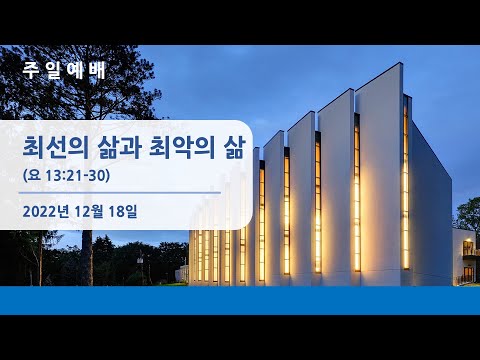 주일예배

최선의 삶과 최악의 삶

(요 13:21-30)

2022년 12월 18일